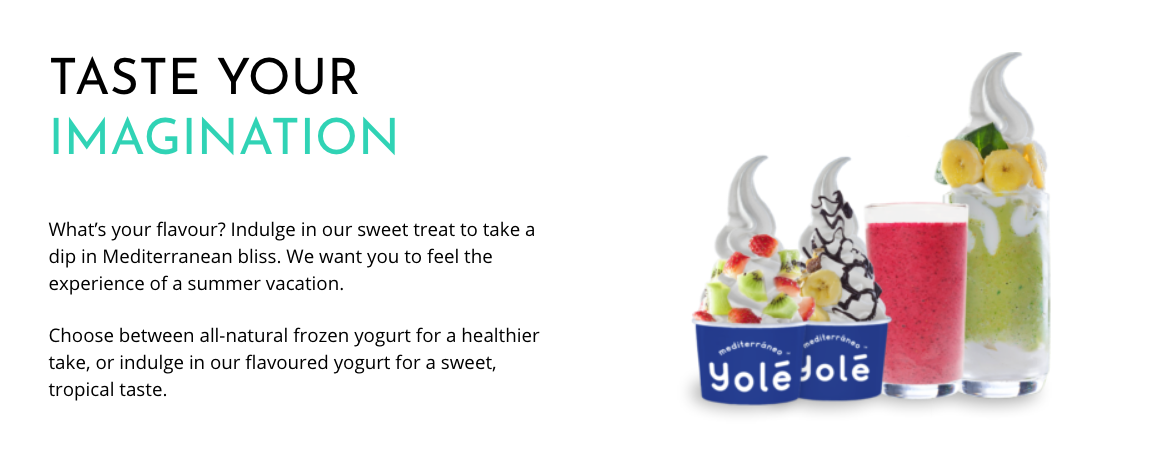 TASTE YOUR
IMAGINATION

What's your flavour? Indulge in our sweet treat to take a dip in Mediterranean bliss. We want you to feel the experience of a summer vacation.

Choose between all-natural frozen yogurt for a healthier take, or indulge in our flavoured yogurt for a sweet, tropical taste.

mediterráneo
yolé

mediterráneo
yolé